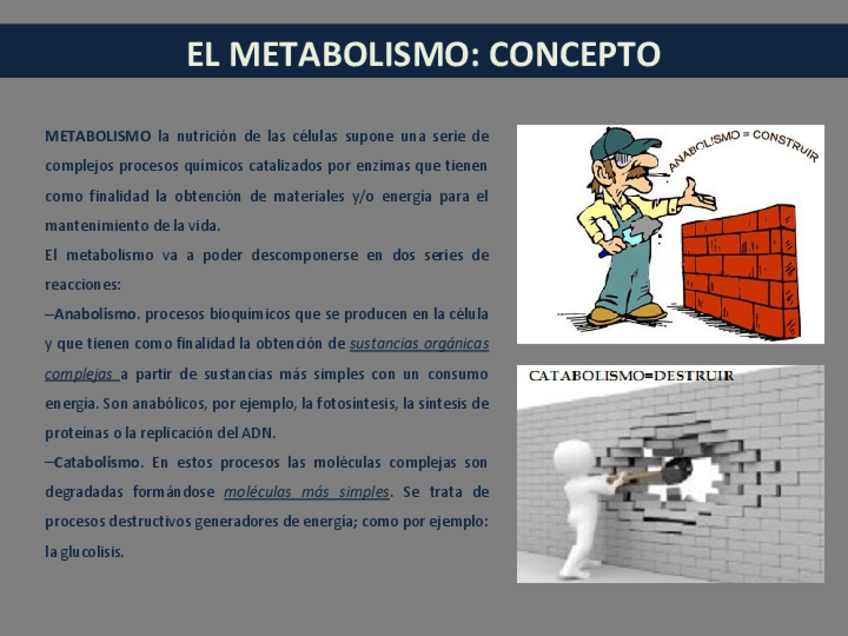 EL METABOLISMO: CONCEPTO

METABOLISMO la nutrición de las células supone una serie de complejos procesos químicos catalizados por enzimas que tienen como finalidad la obtención de materiales y/o energía para el mantenimiento de la vida.

El metabolismo va a poder descomponerse en dos series de reacciones:

–Anabolismo. procesos bioquímicos que se producen en la célula y que tienen como finalidad la obtención de sustancias orgánicas complejas a partir de sustancias más simples con un consumo energía. Son anabólicos, por ejemplo, la fotosíntesis, la síntesis de proteínas o la replicación del ADN.

–Catabolismo. En estos procesos las moléculas complejas son degradadas formándose moléculas más simples. Se trata de procesos destructivos generadores de energía; como por ejemplo: la glucolisis.

ANABOLISMO = CONSTRUIR

CATABOLISMO=DESTRUIR